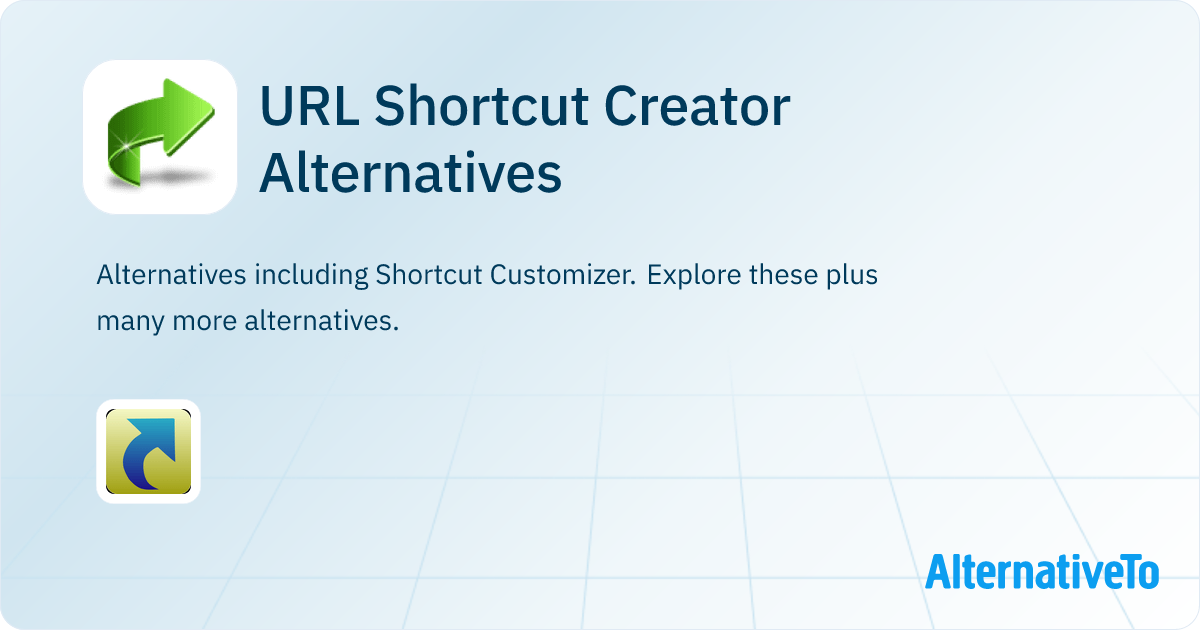 URL Shortcut Creator Alternatives

Alternatives including Shortcut Customizer. Explore these plus many more alternatives.

AlternativeTo